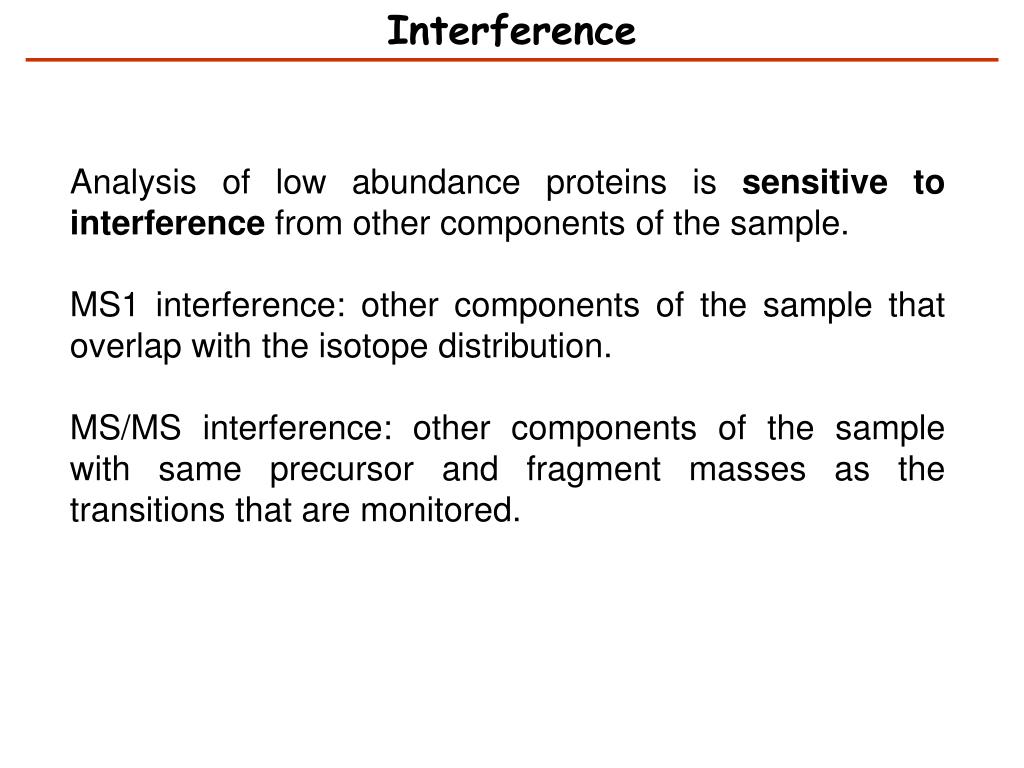 Interference

Analysis of low abundance proteins is sensitive to interference from other components of the sample.

MS1 interference: other components of the sample that overlap with the isotope distribution.

MS/MS interference: other components of the sample with same precursor and fragment masses as the transitions that are monitored.